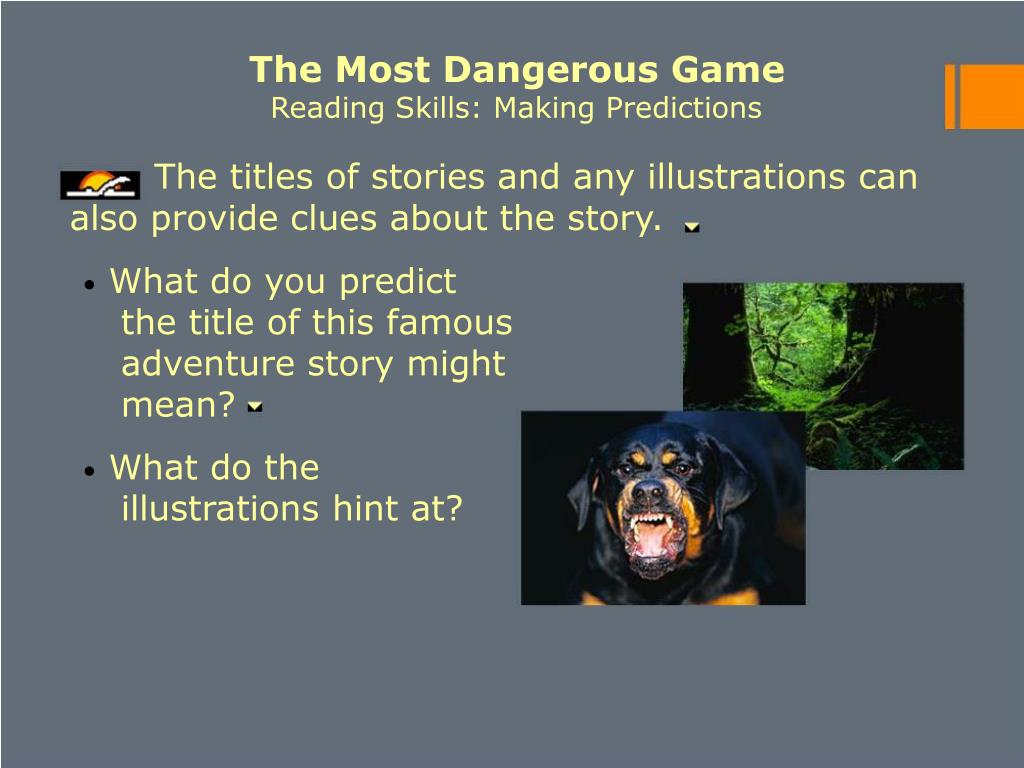 The Most Dangerous Game
Reading Skills: Making Predictions

The titles of stories and any illustrations can also provide clues about the story.

• What do you predict the title of this famous adventure story might mean?

• What do the illustrations hint at?